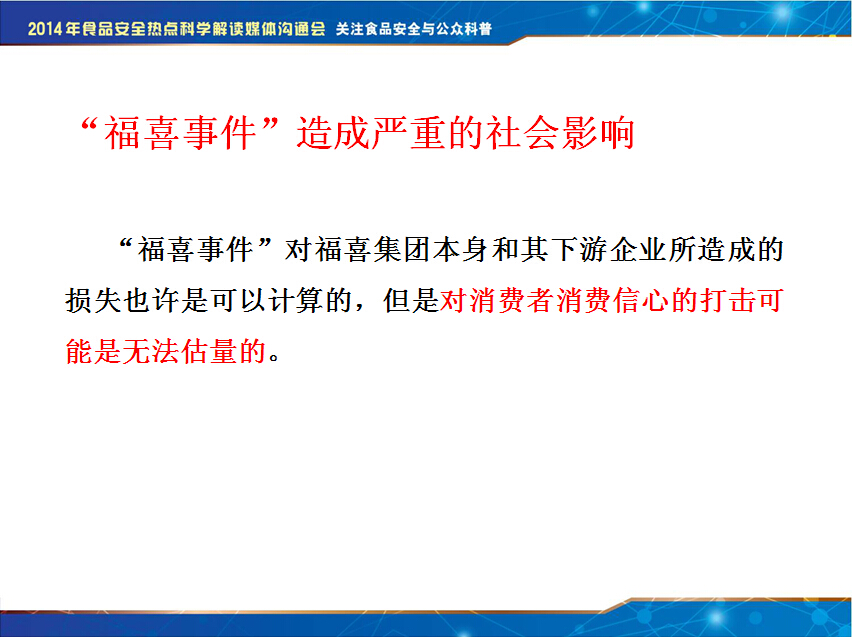 2014年食品安全热点科学解读媒体沟通会 关注食品安全与公众科普

“福喜事件”造成严重的社会影响

“福喜事件”对福喜集团本身和其下游企业所造成的损失也许是可以计算的，但是对消费者消费信心的打击可能是无法估量的。